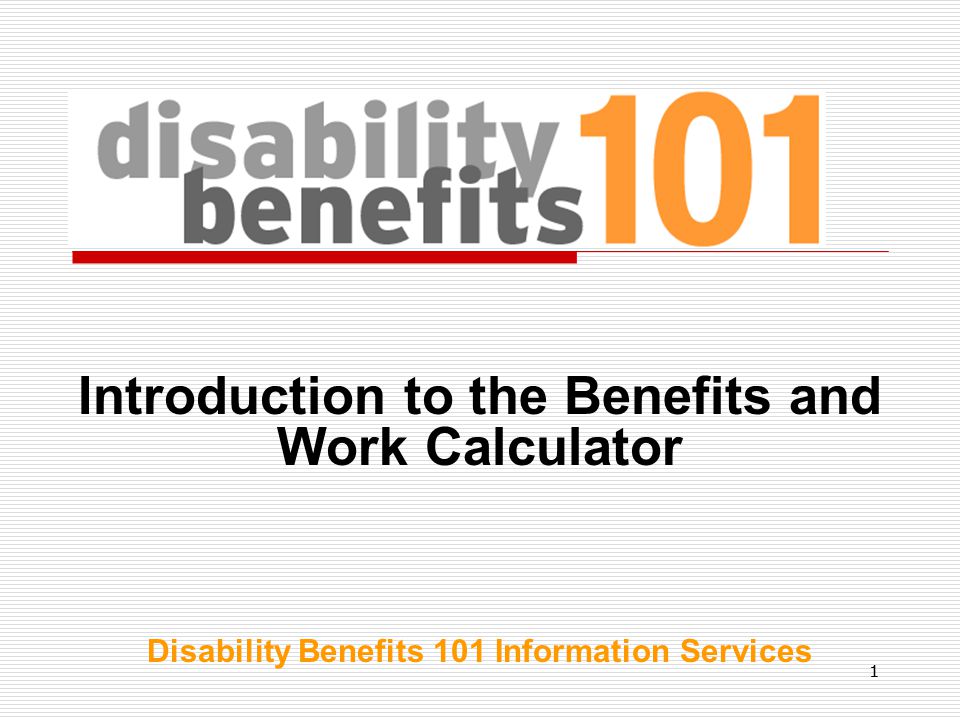 disability benefits 101

Introduction to the Benefits and Work Calculator

Disability Benefits 101 Information Services

1